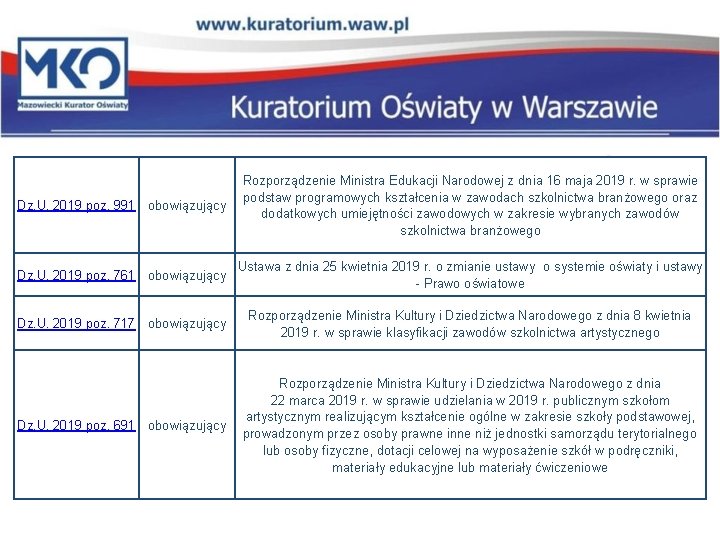 www.kuratorium.waw.pl

MKO
Mazowiecki Kurator Oświaty

Kuratorium Oświaty w Warszawie

| | | |
|---|---|---|
| Dz.U. 2019 poz. 991 | obowiązujący | Rozporządzenie Ministra Edukacji Narodowej z dnia 16 maja 2019 r. w sprawie podstaw programowych kształcenia w zawodach szkolnictwa branżowego oraz dodatkowych umiejętności zawodowych w zakresie wybranych zawodów szkolnictwa branżowego |
| Dz.U. 2019 poz. 761 | obowiązujący | Ustawa z dnia 25 kwietnia 2019 r. o zmianie ustawy o systemie oświaty i ustawy - Prawo oświatowe |
| Dz.U. 2019 poz. 717 | obowiązujący | Rozporządzenie Ministra Kultury i Dziedzictwa Narodowego z dnia 8 kwietnia 2019 r. w sprawie klasyfikacji zawodów szkolnictwa artystycznego |
| Dz.U. 2019 poz. 691 | obowiązujący | Rozporządzenie Ministra Kultury i Dziedzictwa Narodowego z dnia 22 marca 2019 r. w sprawie udzielania w 2019 r. publicznym szkołom artystycznym realizującym kształcenie ogólne w zakresie szkoły podstawowej, prowadzonym przez osoby prawne inne niż jednostki samorządu terytorialnego lub osoby fizyczne, dotacji celowej na wyposażenie szkół w podręczniki, materiały edukacyjne lub materiały ćwiczeniowe |